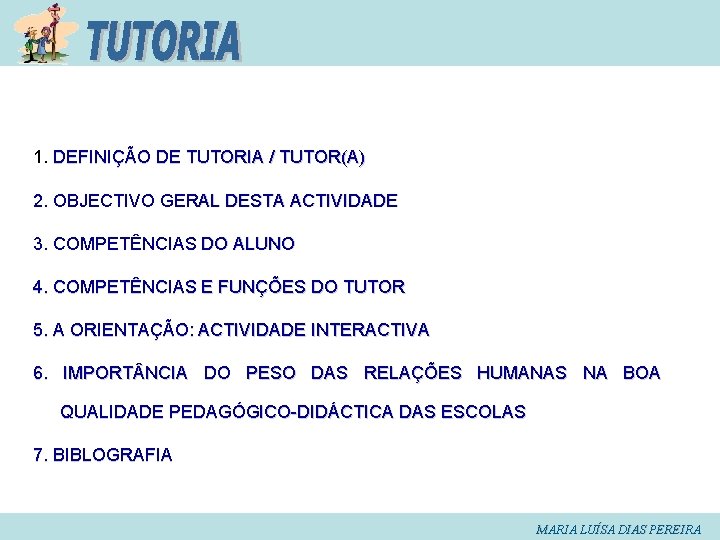 TUTORIA

1. DEFINIÇÃO DE TUTORIA / TUTOR(A)

2. OBJECTIVO GERAL DESTA ACTIVIDADE

3. COMPETÊNCIAS DO ALUNO

4. COMPETÊNCIAS E FUNÇÕES DO TUTOR

5. A ORIENTAÇÃO: ACTIVIDADE INTERACTIVA

6. IMPORTÂNCIA DO PESO DAS RELAÇÕES HUMANAS NA BOA QUALIDADE PEDAGÓGICO-DIDÁCTICA DAS ESCOLAS

7. BIBLOGRAFIA

MARIA LUÍSA DIAS PEREIRA